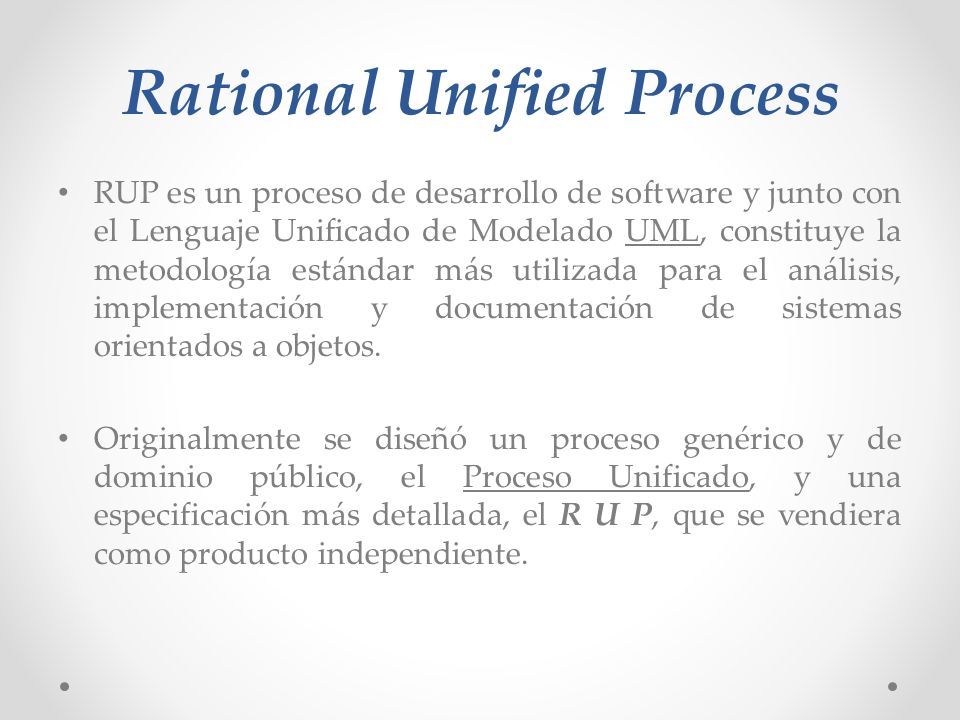 Rational Unified Process

• RUP es un proceso de desarrollo de software y junto con el Lenguaje Unificado de Modelado UML, constituye la metodología estándar más utilizada para el análisis, implementación y documentación de sistemas orientados a objetos.

• Originalmente se diseñó un proceso genérico y de dominio público, el Proceso Unificado, y una especificación más detallada, el R U P, que se vendiera como producto independiente.